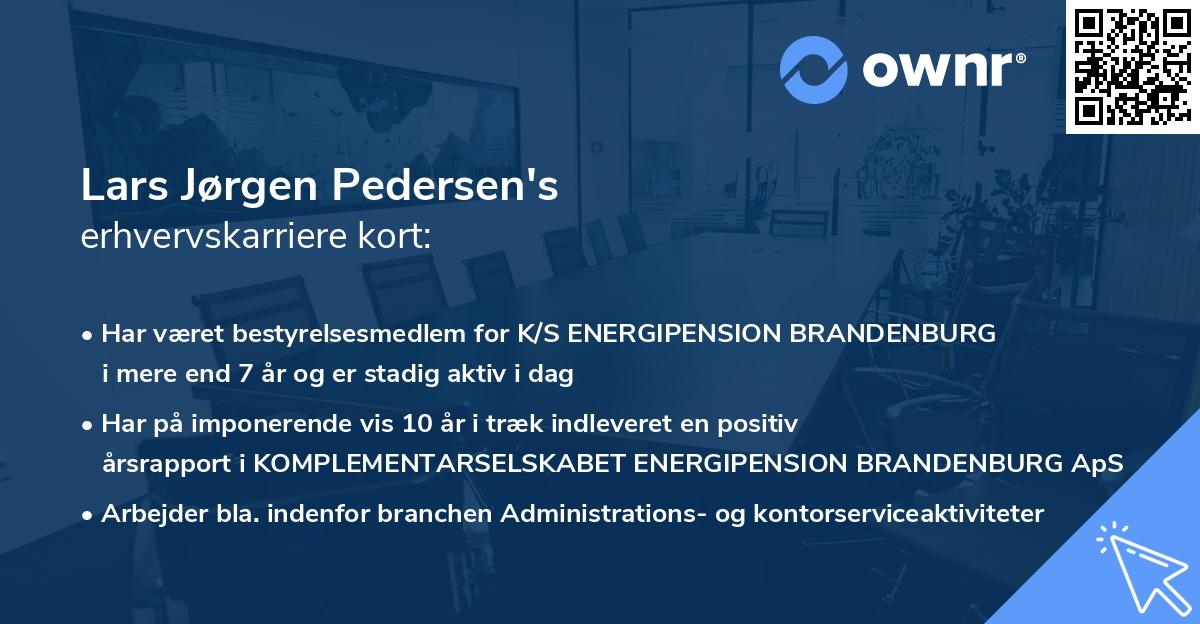 ownr®

Lars Jørgen Pedersen's
erhvervskarriere kort:

• Har været bestyrelsesmedlem for K/S ENERGIPENSION BRANDENBURG i mere end 7 år og er stadig aktiv i dag

• Har på imponerende vis 10 år i træk indleveret en positiv årsrapport i KOMPLEMENTARSELSKABET ENERGIPENSION BRANDENBURG ApS

• Arbejder bla. indenfor branchen Administrations- og kontorserviceaktiviteter